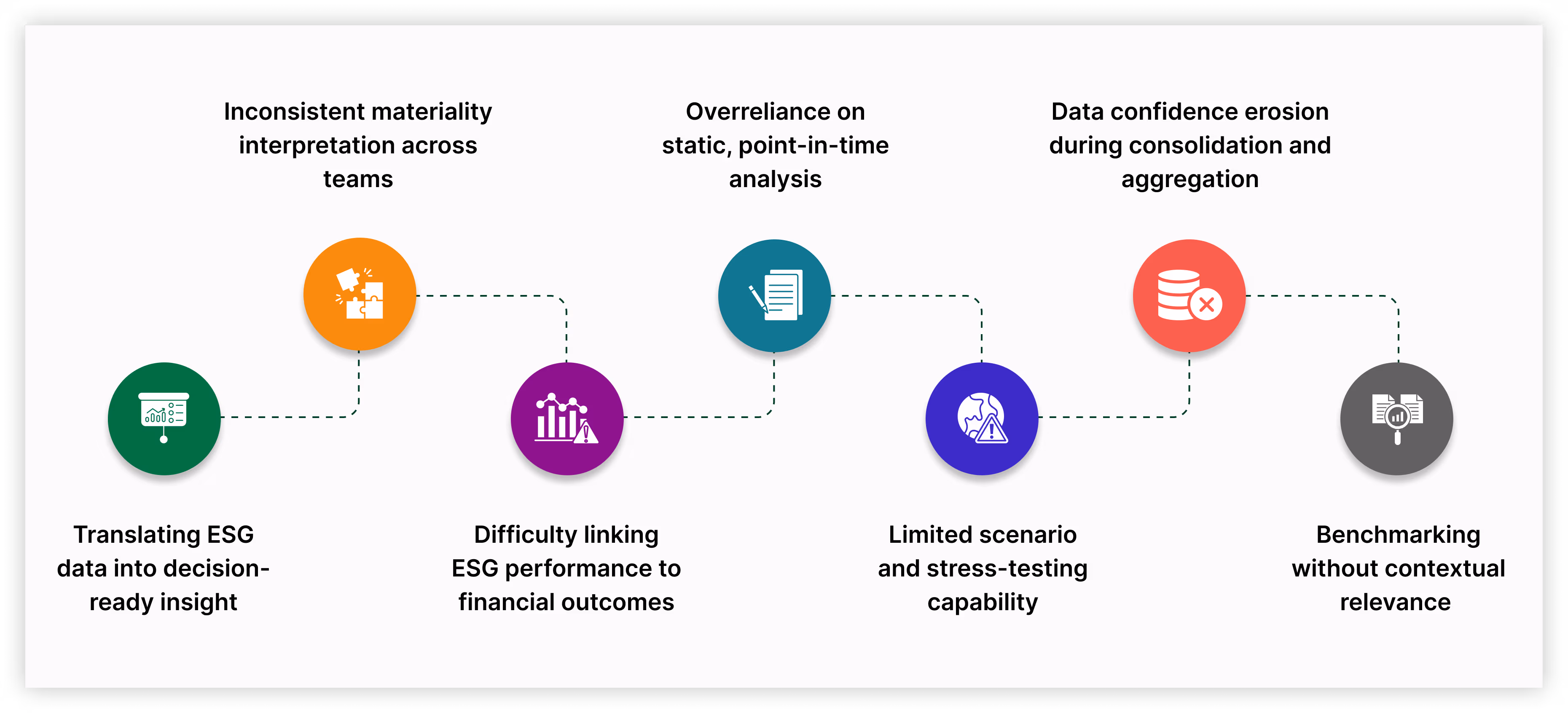 Translating ESG data into decision-ready insight

Inconsistent materiality interpretation across teams

Difficulty linking ESG performance to financial outcomes

Overreliance on static, point-in-time analysis

Limited scenario and stress-testing capability

Data confidence erosion during consolidation and aggregation

Benchmarking without contextual relevance